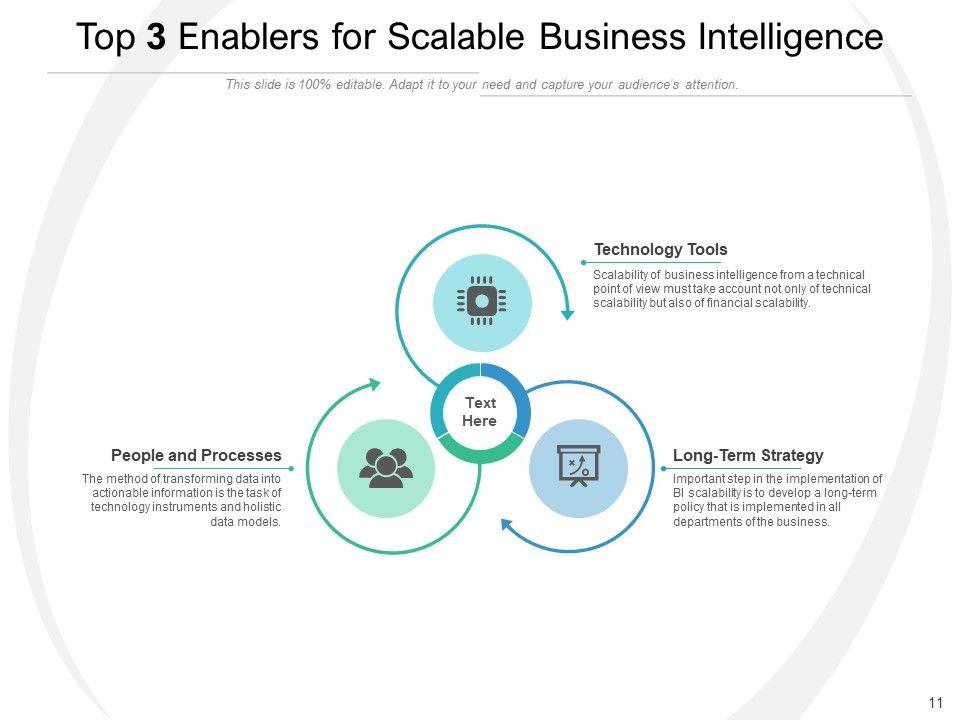 Top 3 Enablers for Scalable Business Intelligence

This slide is 100% editable. Adapt it to your need and capture your audience's attention.

Technology Tools

Scalability of business intelligence from a technical point of view must take account not only of technical scalability but also of financial scalability.

Text Here

People and Processes

The method of transforming data into actionable information is the task of technology instruments and holistic data models.

Long-Term Strategy

Important step in the implementation of BI scalability is to develop a long-term policy that is implemented in all departments of the business.

11